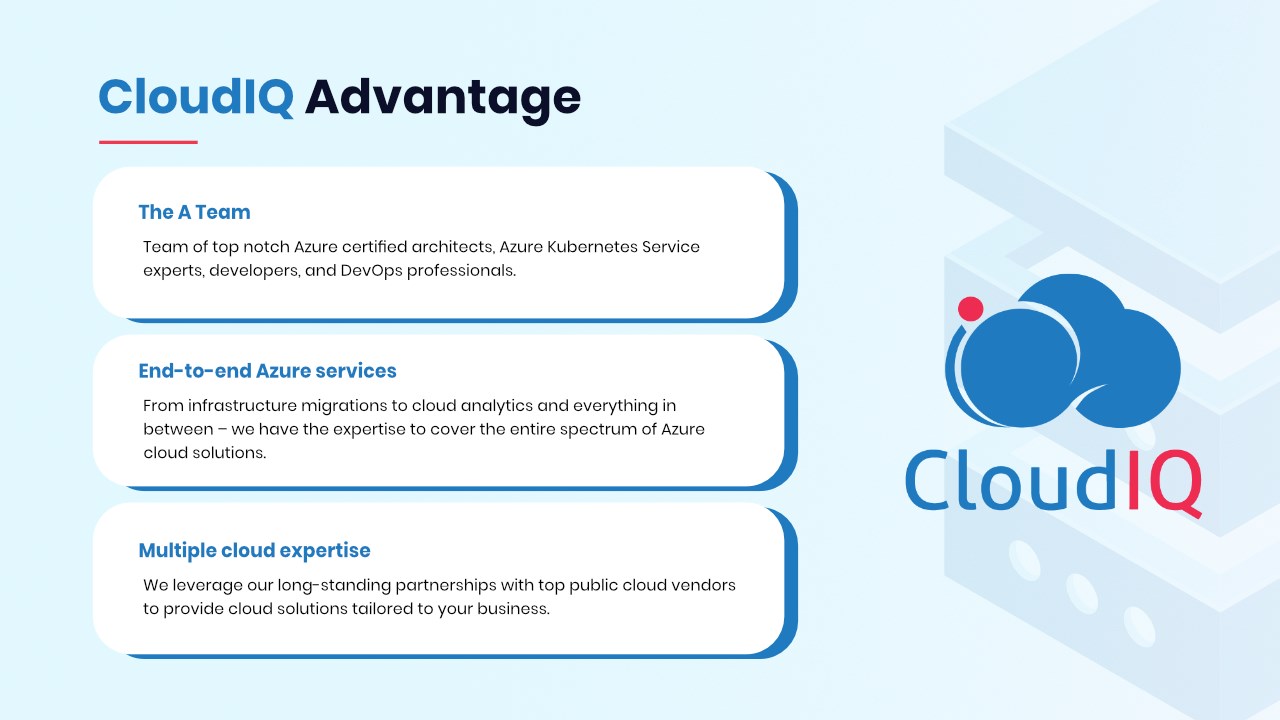 CloudIQ Advantage

The A Team

Team of top notch Azure certified architects, Azure Kubernetes Service experts, developers, and DevOps professionals.

End-to-end Azure services

From infrastructure migrations to cloud analytics and everything in between – we have the expertise to cover the entire spectrum of Azure cloud solutions.

Multiple cloud expertise

We leverage our long-standing partnerships with top public cloud vendors to provide cloud solutions tailored to your business.

CloudIQ